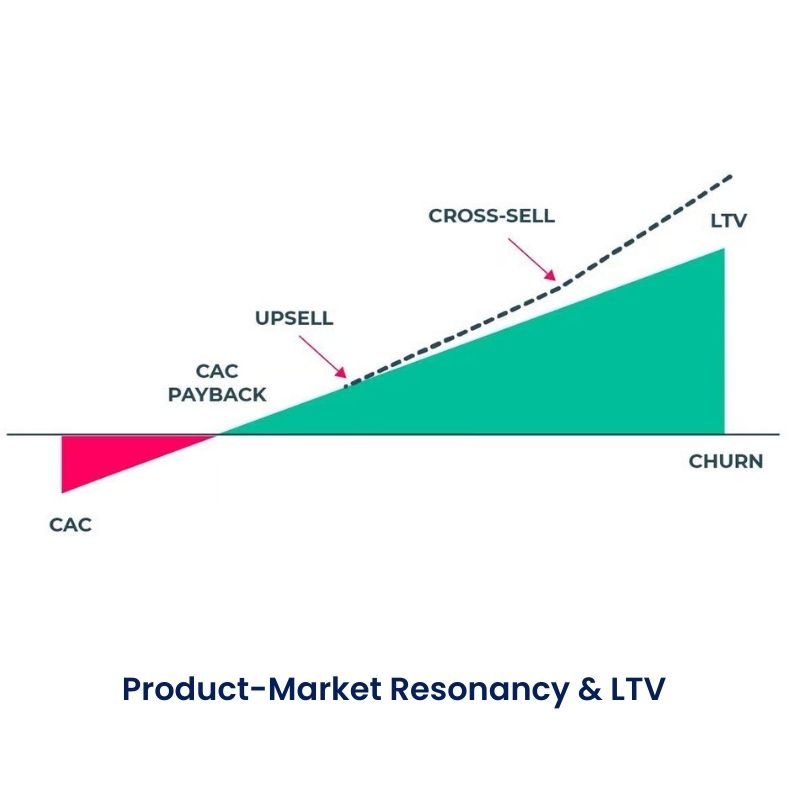 CROSS-SELL

LTV

UPSELL

CAC PAYBACK

CHURN

CAC

Product-Market Resonancy & LTV